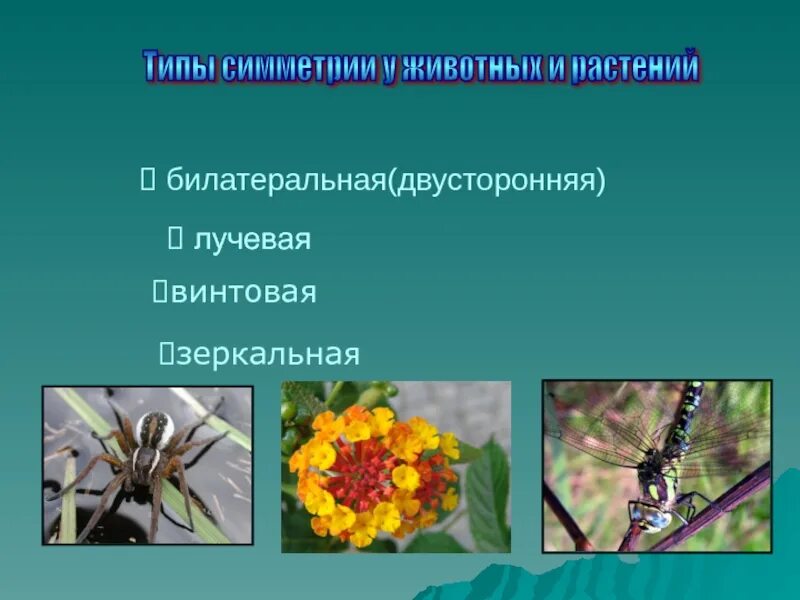 Типы симметрии у животных и растений

 билатеральная(двусторонняя)

 лучевая

винтовая

зеркальная